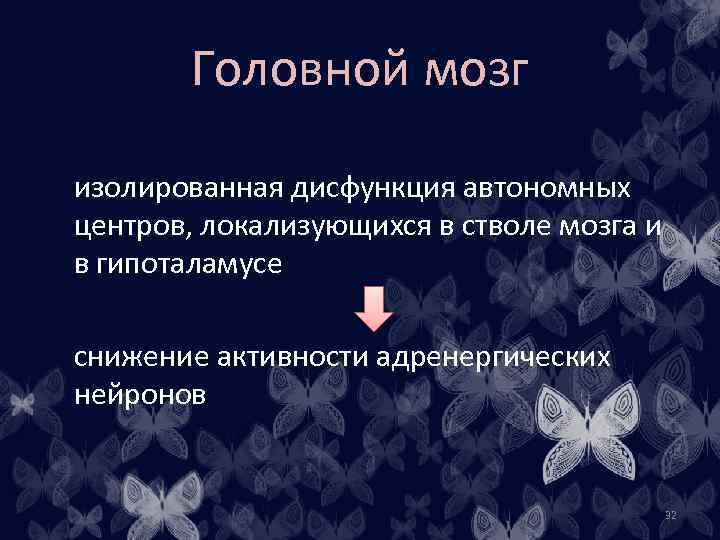 Головной мозг

изолированная дисфункция автономных центров, локализующихся в стволе мозга и в гипоталамусе

снижение активности адренергических нейронов

32